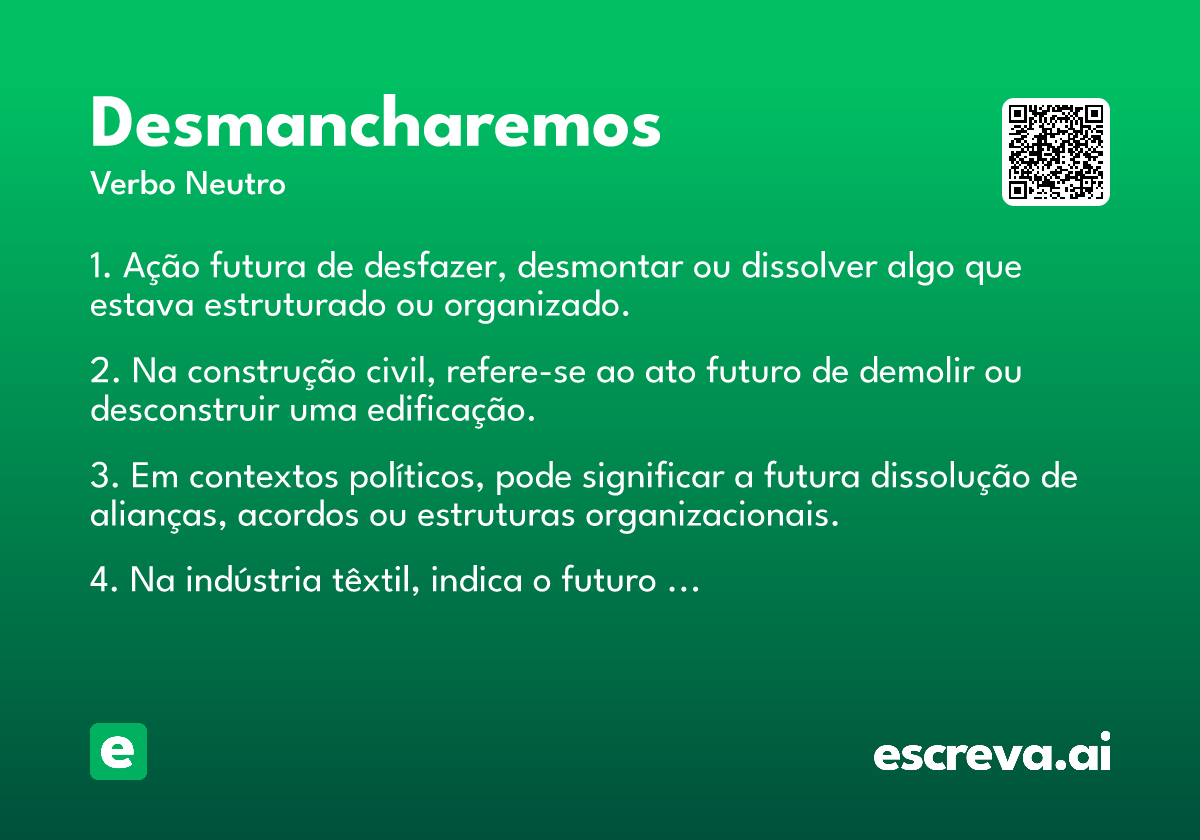 Desmancharemos

Verbo Neutro

1. Ação futura de desfazer, desmontar ou dissolver algo que estava estruturado ou organizado.

2. Na construção civil, refere-se ao ato futuro de demolir ou desconstruir uma edificação.

3. Em contextos políticos, pode significar a futura dissolução de alianças, acordos ou estruturas organizacionais.

4. Na indústria têxtil, indica o futuro ...

e

escreva.ai